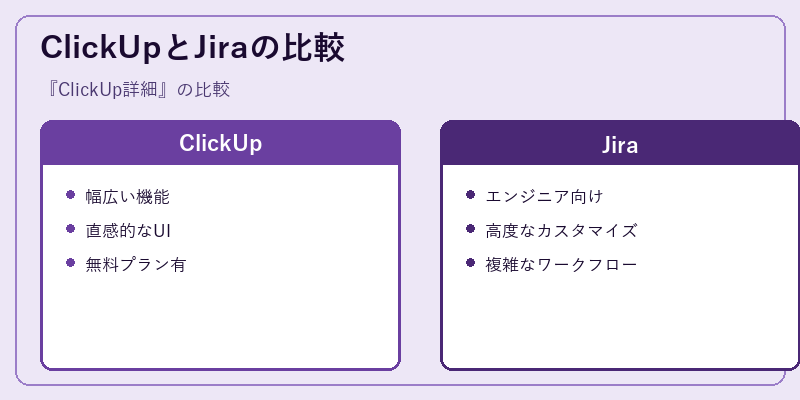 ClickUpとJiraの比較

『ClickUp詳細』の比較

ClickUp

- 幅広い機能
- 直感的なUI
- 無料プラン有

Jira

- エンジニア向け
- 高度なカスタマイズ
- 複雑なワークフロー